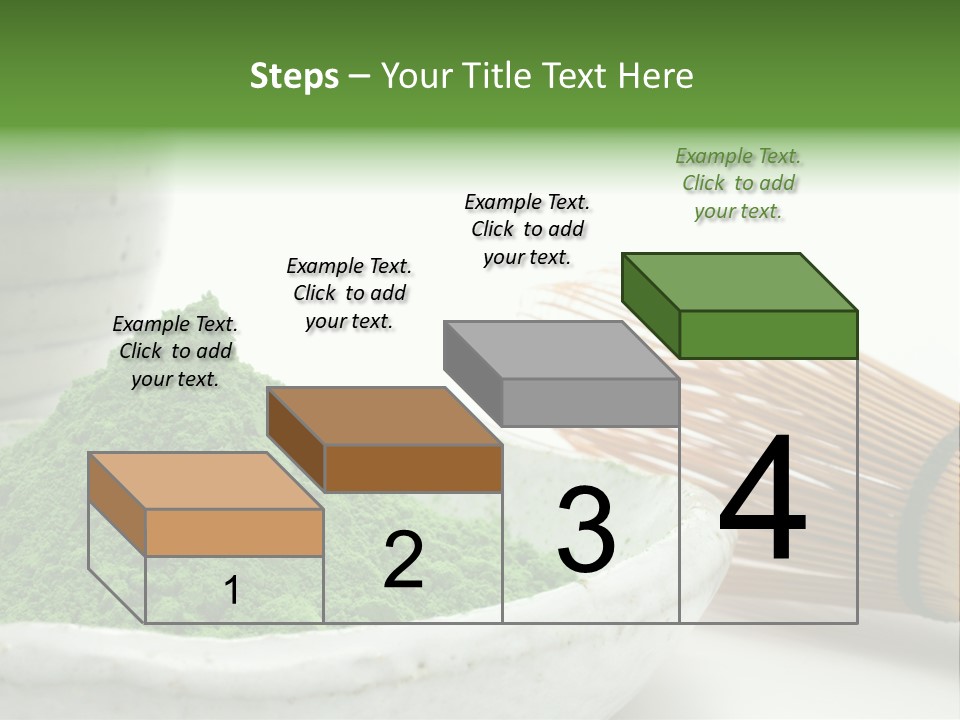 Steps – Your Title Text Here

Example Text. Click to add your text.

Example Text. Click to add your text.

Example Text. Click to add your text.

Example Text. Click to add your text.

1

2

3

4